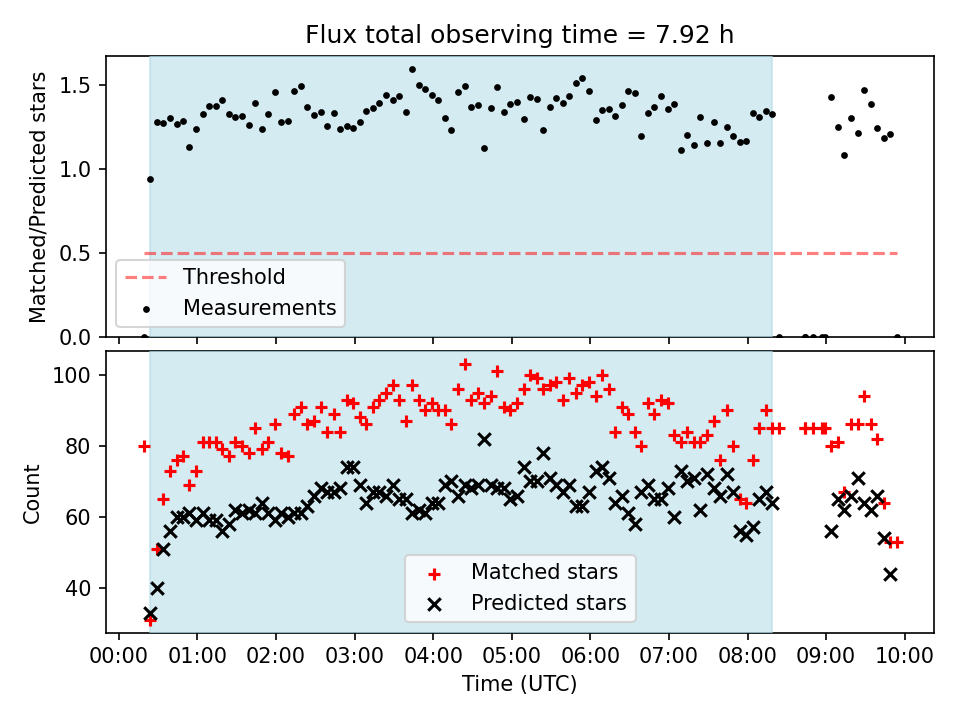 Flux total observing time = 7.92 h

Matched/Predicted stars

1.5
1.0
0.5
0.0

Threshold
Measurements

Count

100
80
60
40

Matched stars
Predicted stars

00:00 01:00 02:00 03:00 04:00 05:00 06:00 07:00 08:00 09:00 10:00

Time (UTC)